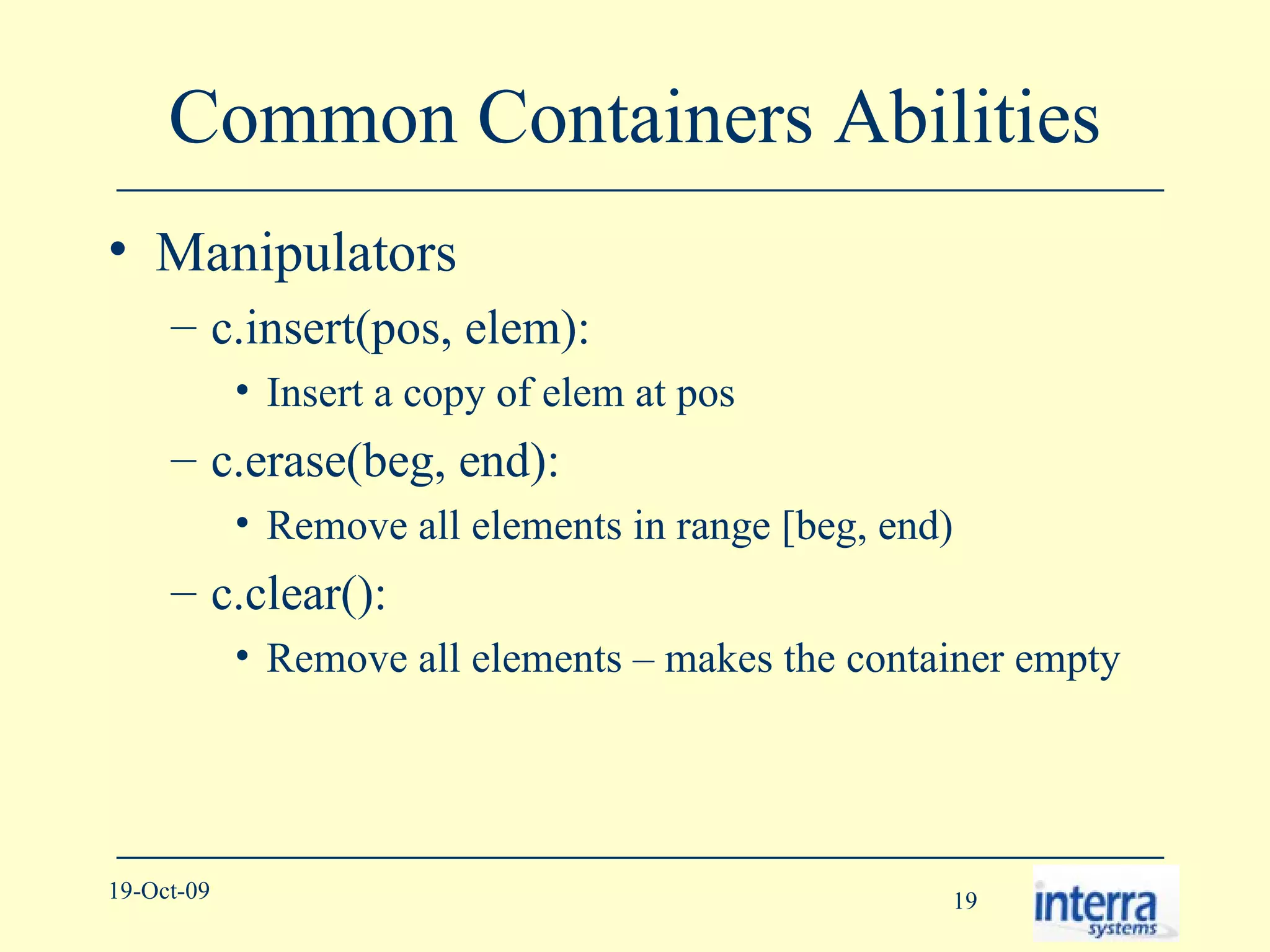 Common Containers Abilities

• Manipulators
– c.insert(pos, elem):
• Insert a copy of elem at pos
– c.erase(beg, end):
• Remove all elements in range [beg, end)
– c.clear():
• Remove all elements – makes the container empty

19-Oct-09

19

interra systems